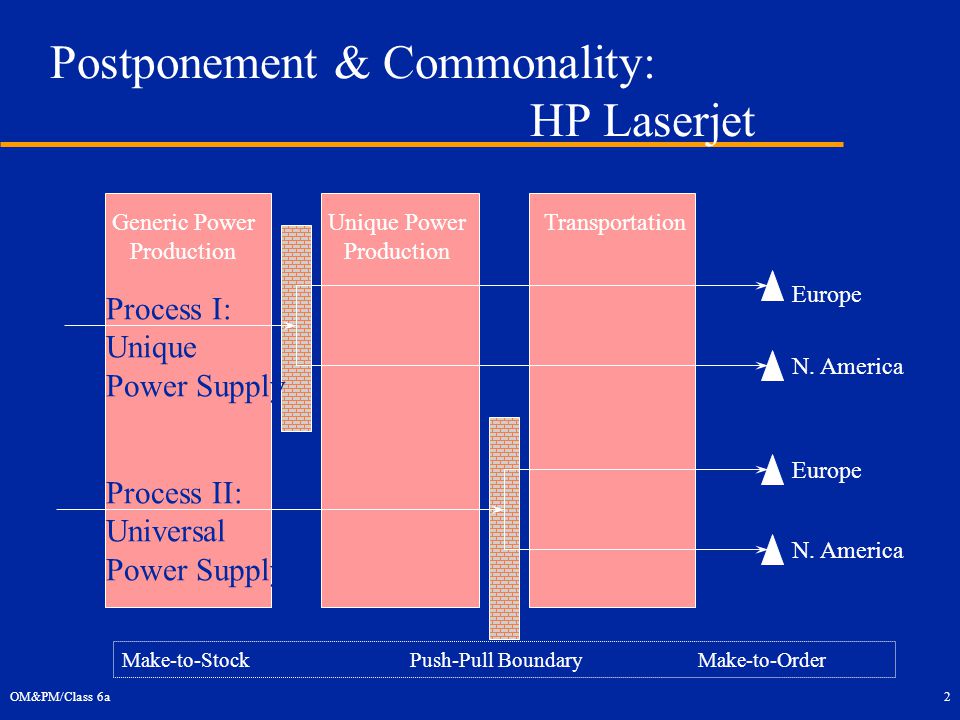 Postponement & Commonality:
HP Laserjet

Generic Power Production

Unique Power Production

Transportation

Process I: Unique Power Supply

Process II: Universal Power Supply

Europe

N. America

Europe

N. America

Make-to-Stock Push-Pull Boundary Make-to-Order

OM&PM/Class 6a

2